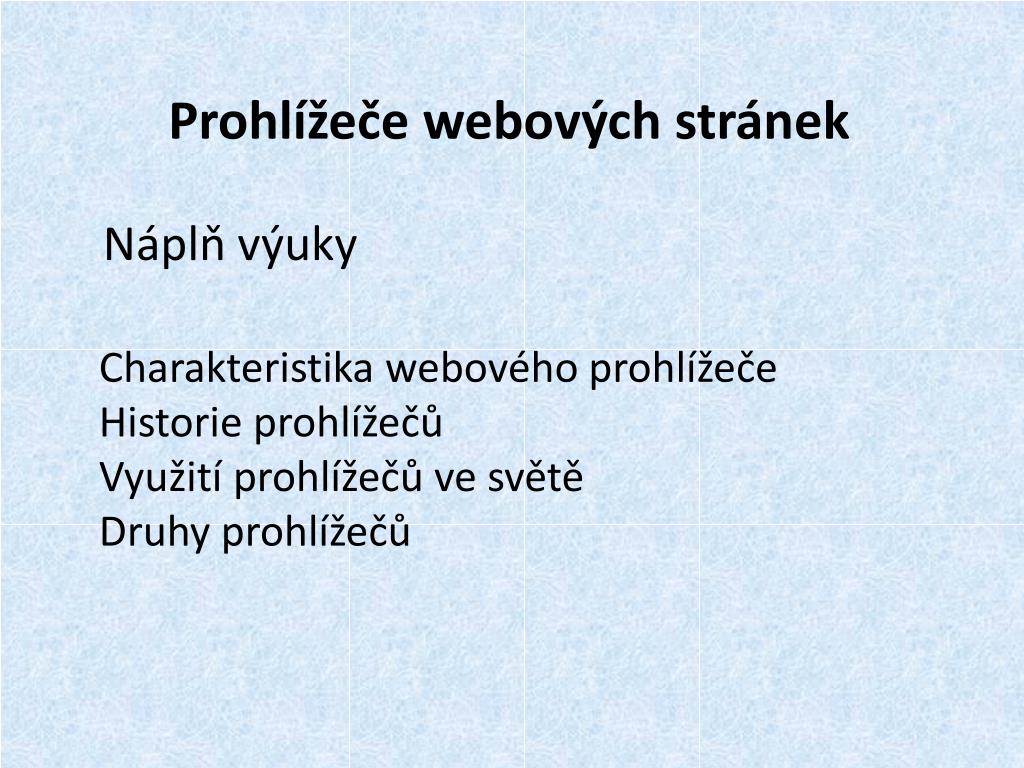 Prohlížeče webových stránek

Náplň výuky

Charakteristika webového prohlížeče
Historie prohlížečů
Využití prohlížečů ve světě
Druhy prohlížečů